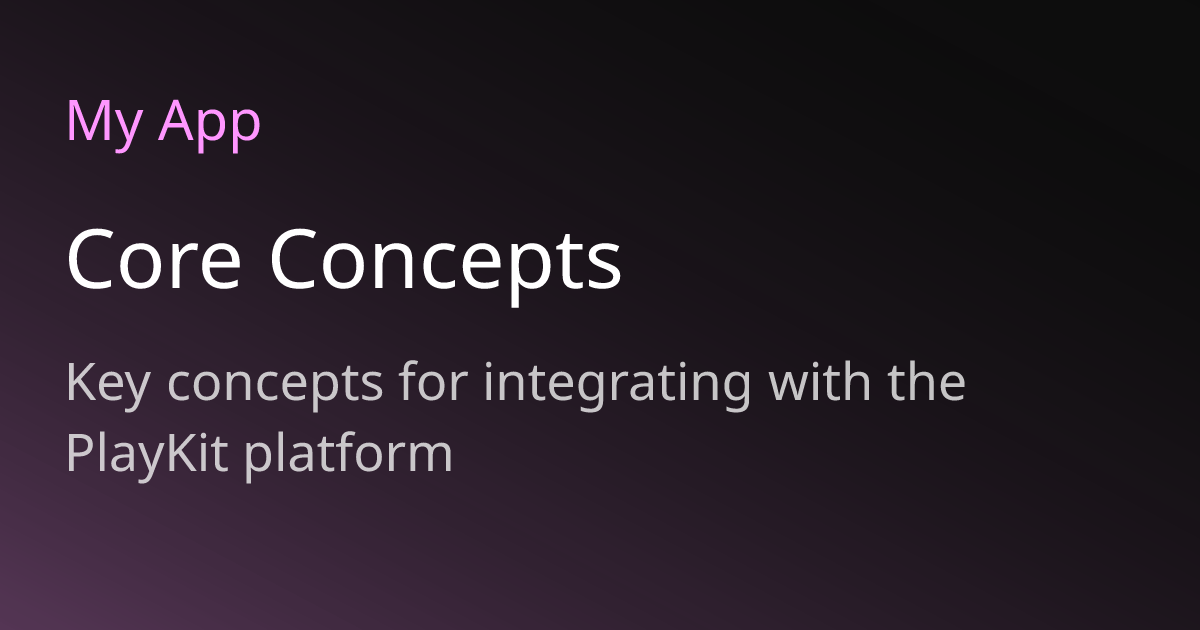 My App

Core Concepts

Key concepts for integrating with the PlayKit platform